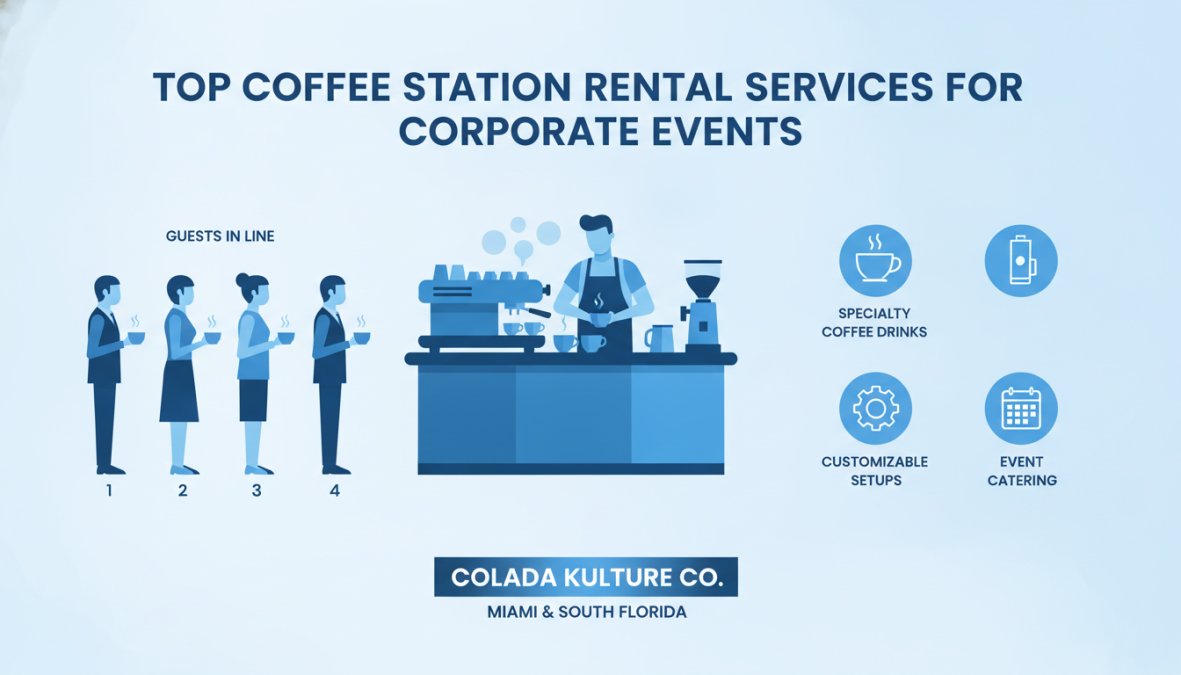 TOP COFFEE STATION RENTAL SERVICES FOR CORPORATE EVENTS

GUESTS IN LINE

1 2 3 4

SPECIALTY COFFEE DRINKS

CUSTOMIZABLE SETUPS

EVENT CATERING

COLADA KULTURE CO.

MIAMI & SOUTH FLORIDA